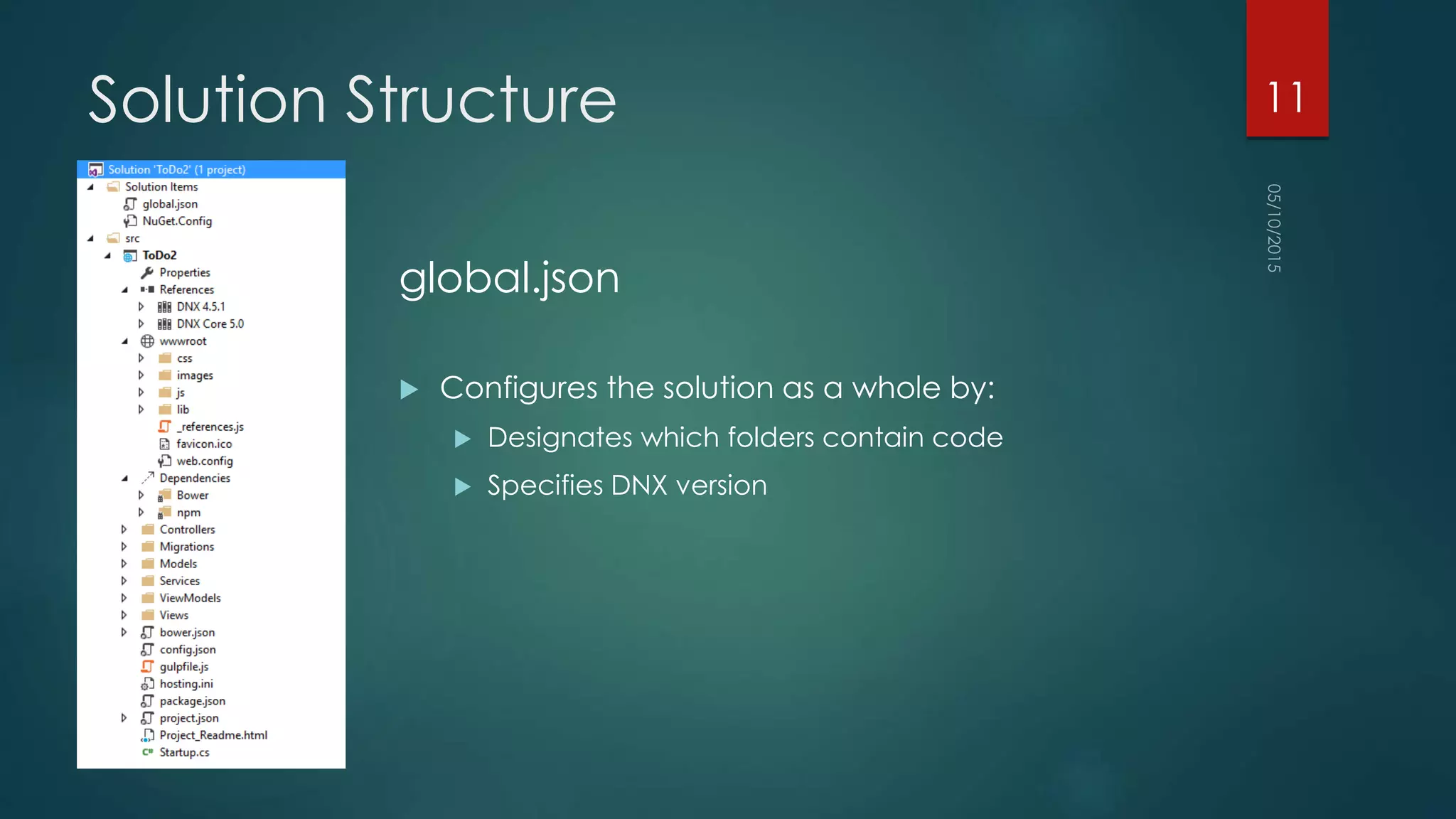 Solution Structure

11

05/10/2015

Solution 'ToDo2' (1 project)
Solution Items
global.json
NuGet.Config
src
ToDo2
Properties
References
DNX 4.5.1
DNX Core 5.0
wwwroot
css
images
js
lib
_references.js
favicon.ico
web.config
Dependencies
Bower
npm
Controllers
Migrations
Models
Services
ViewModels
Views
bower.json
config.json
gulpfile.js
hosting.ini
package.json
project.json
Project_Readme.html
Startup.cs

global.json

Configures the solution as a whole by:

Designates which folders contain code

Specifies DNX version